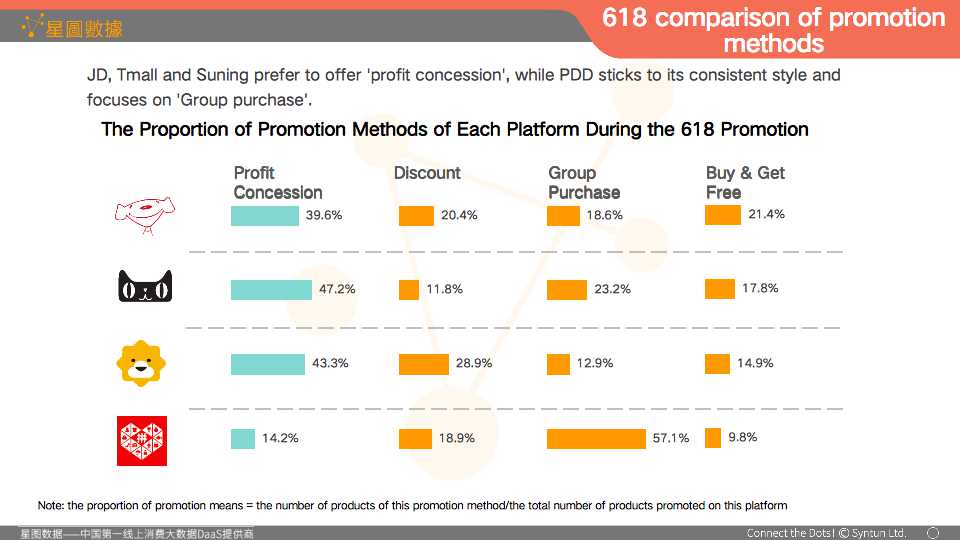 星圖數據

618 comparison of promotion methods

JD, Tmall and Suning prefer to offer 'profit concession', while PDD sticks to its consistent style and focuses on 'Group purchase'.

The Proportion of Promotion Methods of Each Platform During the 618 Promotion

| | Profit Concession | Discount | Group Purchase | Buy & Get Free |
|---|---|---|---|---|
| | 39.6% | 20.4% | 18.6% | 21.4% |
| | 47.2% | 11.8% | 23.2% | 17.8% |
| | 43.3% | 28.9% | 12.9% | 14.9% |
| | 14.2% | 18.9% | 57.1% | 9.8% |

Note: the proportion of promotion means = the number of products of this promotion method/the total number of products promoted on this platform

星图数据——中国第一线上消费大数据DaaS提供商

Connect the Dots! © Syntun Ltd.